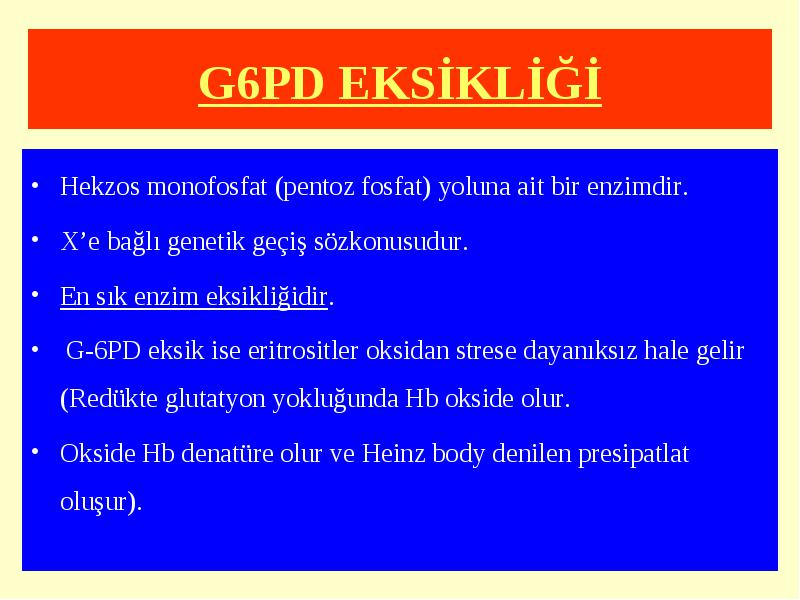 G6PD EKSİKLİĞİ

• Hekzos monofosfat (pentoz fosfat) yoluna ait bir enzimdir.

• X’e bağlı genetik geçiş sözkonusudur.

• En sık enzim eksikliğidir.

• G-6PD eksik ise eritrositler oksidan strese dayanıksız hale gelir (Redükte glutatyon yokluğunda Hb okside olur.

• Okside Hb denatüre olur ve Heinz body denilen presipatlat oluşur).